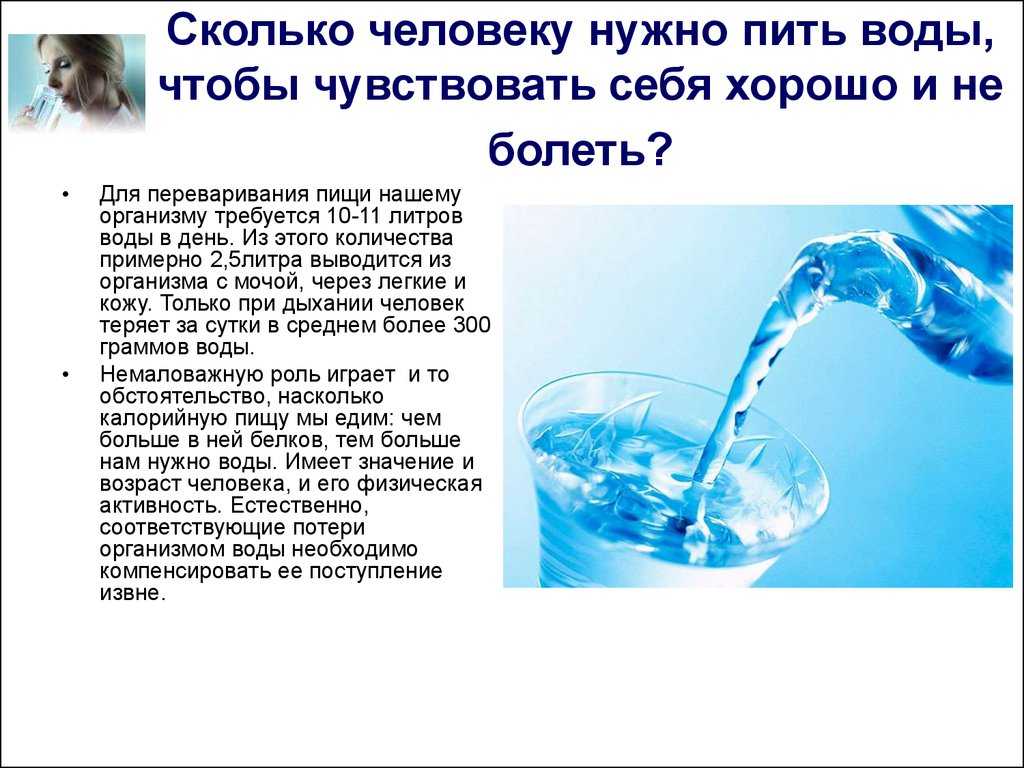 Сколько человеку нужно пить воды, чтобы чувствовать себя хорошо и не болеть?

• Для переваривания пищи нашему организму требуется 10-11 литров воды в день. Из этого количества примерно 2,5литра выводится из организма с мочой, через легкие и кожу. Только при дыхании человек теряет за сутки в среднем более 300 граммов воды.

• Немаловажную роль играет и то обстоятельство, насколько калорийную пищу мы едим: чем больше в ней белков, тем больше нам нужно воды. Имеет значение и возраст человека, и его физическая активность. Естественно, соответствующие потери организмом воды необходимо компенсировать ее поступление извне.